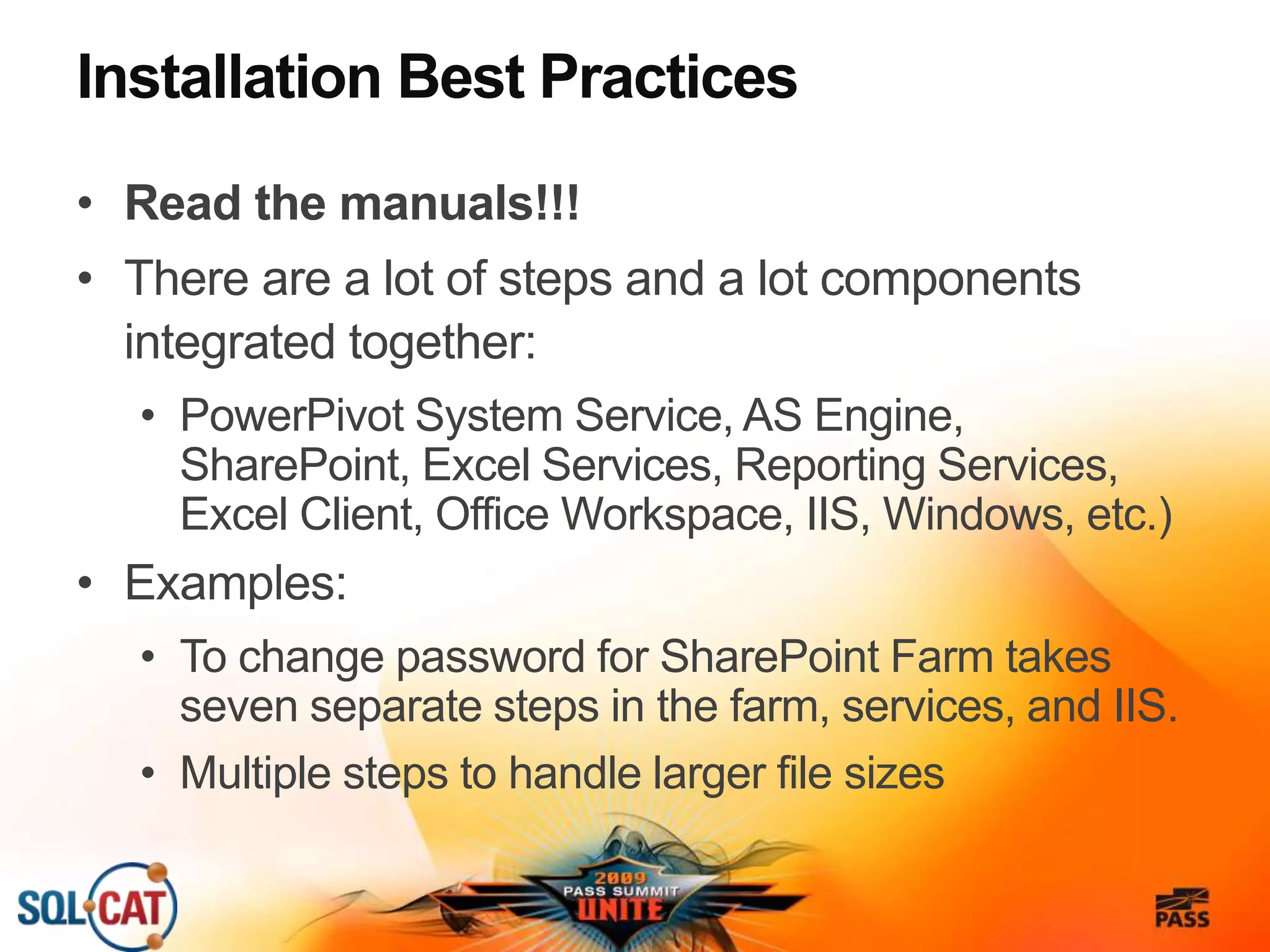 Installation Best Practices

• Read the manuals!!!
• There are a lot of steps and a lot components integrated together:
  • PowerPivot System Service, AS Engine, SharePoint, Excel Services, Reporting Services, Excel Client, Office Workspace, IIS, Windows, etc.)
• Examples:
  • To change password for SharePoint Farm takes seven separate steps in the farm, services, and IIS.
  • Multiple steps to handle larger file sizes

SQL CAT

2009 PASS SUMMIT UNITE

PASS